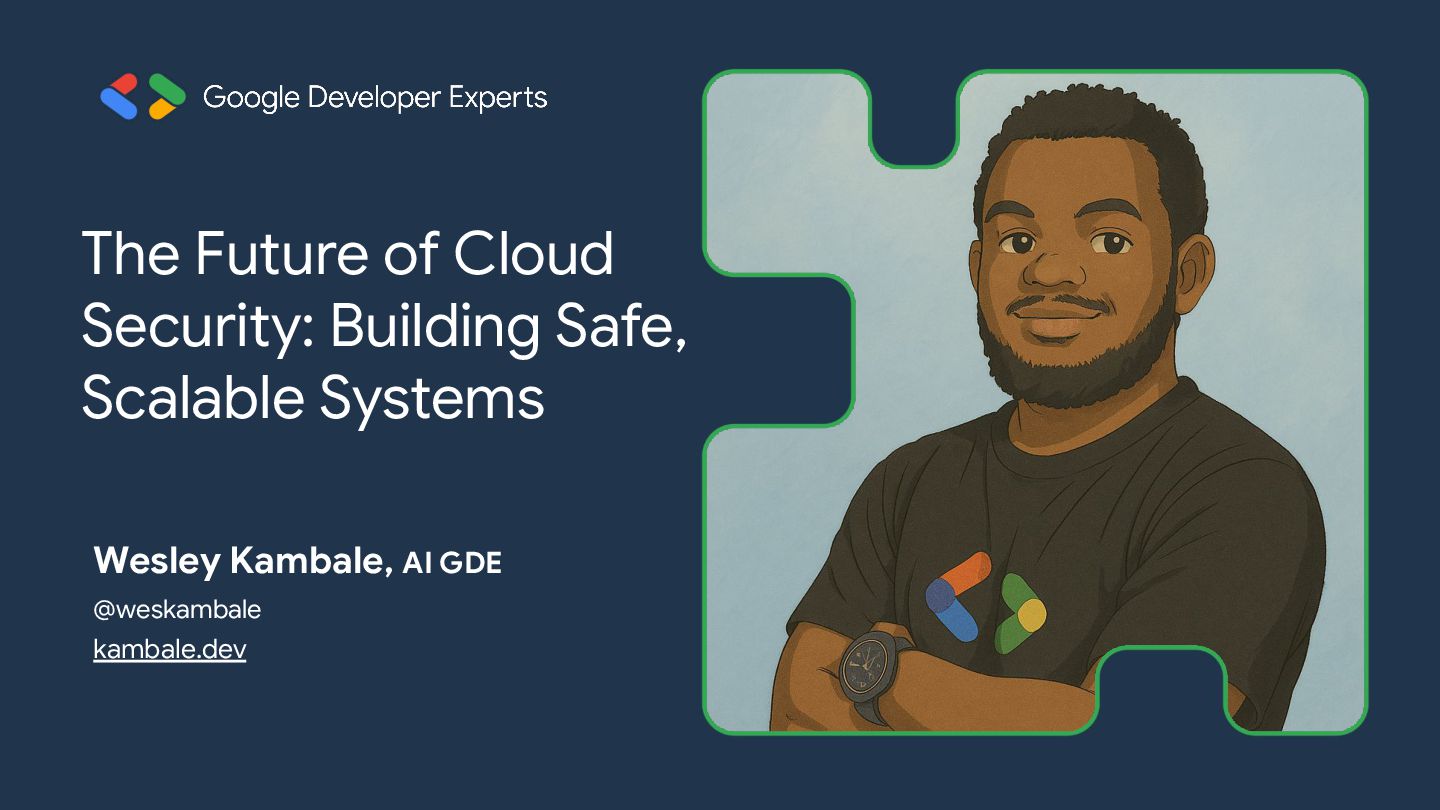 Google Developer Experts

The Future of Cloud Security: Building Safe, Scalable Systems

Wesley Kambale, AI GDE

@weskambale

kambale.dev